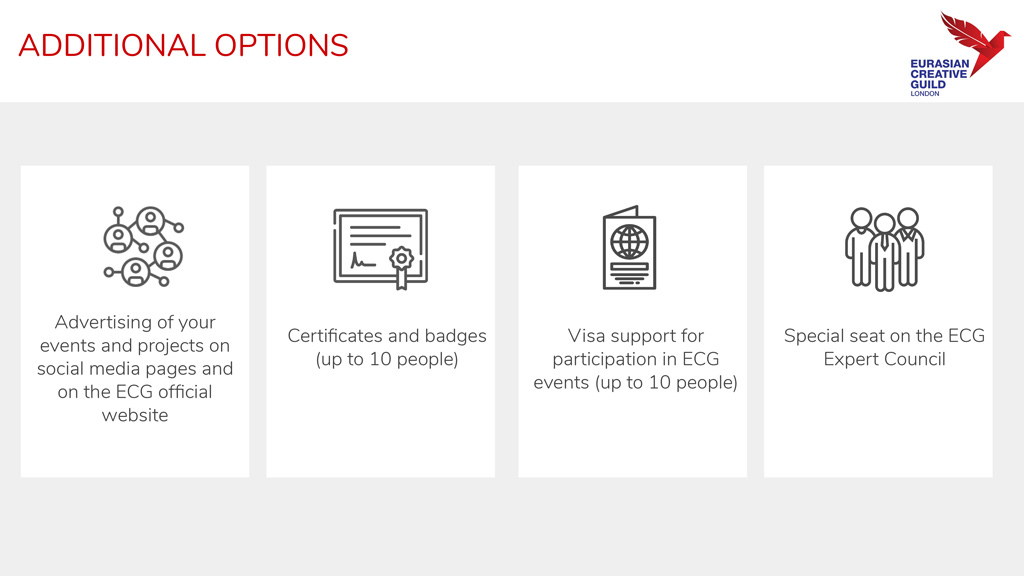 ADDITIONAL OPTIONS

EURASIAN CREATIVE GUILD LONDON

Advertising of your events and projects on social media pages and on the ECG official website

Certificates and badges (up to 10 people)

Visa support for participation in ECG events (up to 10 people)

Special seat on the ECG Expert Council